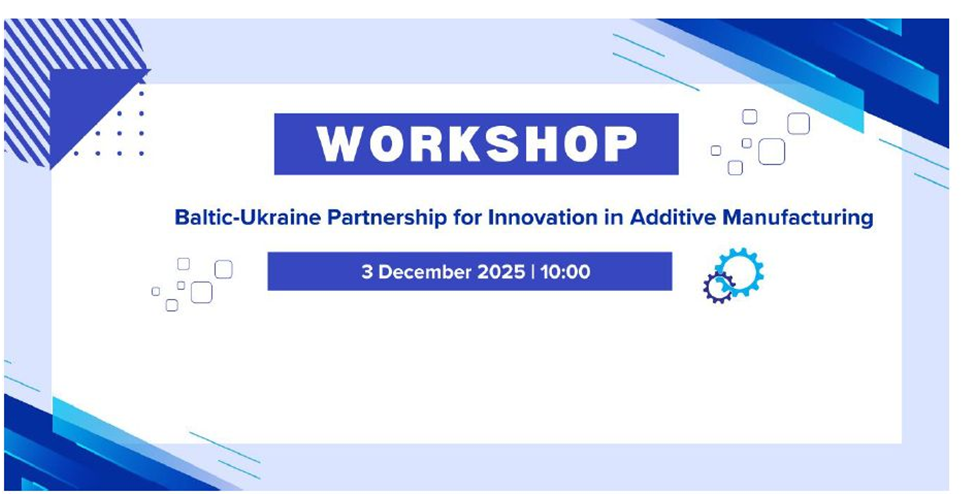 WORKSHOP

Baltic-Ukraine Partnership for Innovation in Additive Manufacturing

3 December 2025 | 10:00